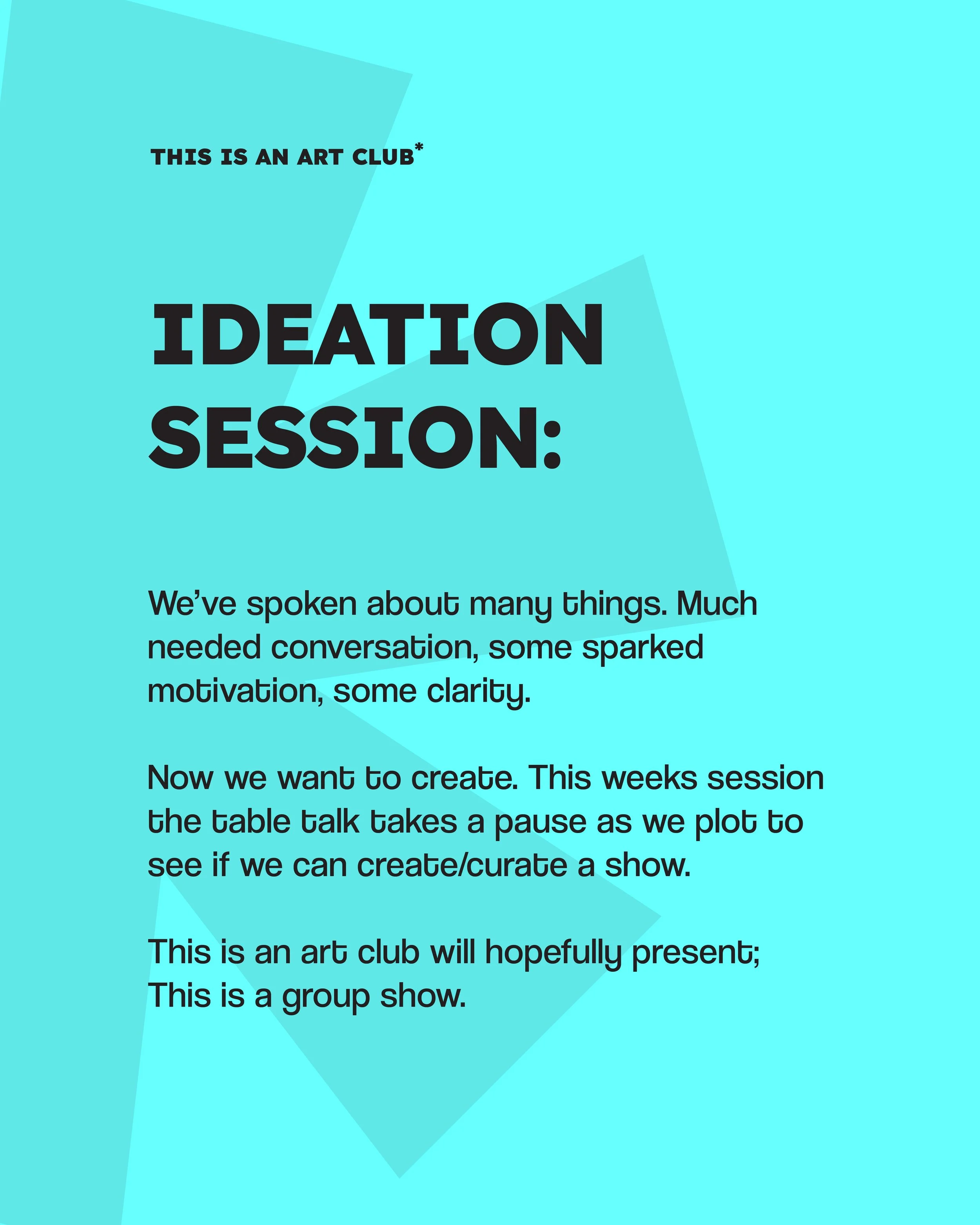 THIS IS AN ART CLUB*

IDEATION SESSION:

We've spoken about many things. Much needed conversation, some sparked motivation, some clarity.

Now we want to create. This weeks session the table talk takes a pause as we plot to see if we can create/curate a show.

This is an art club will hopefully present; This is a group show.